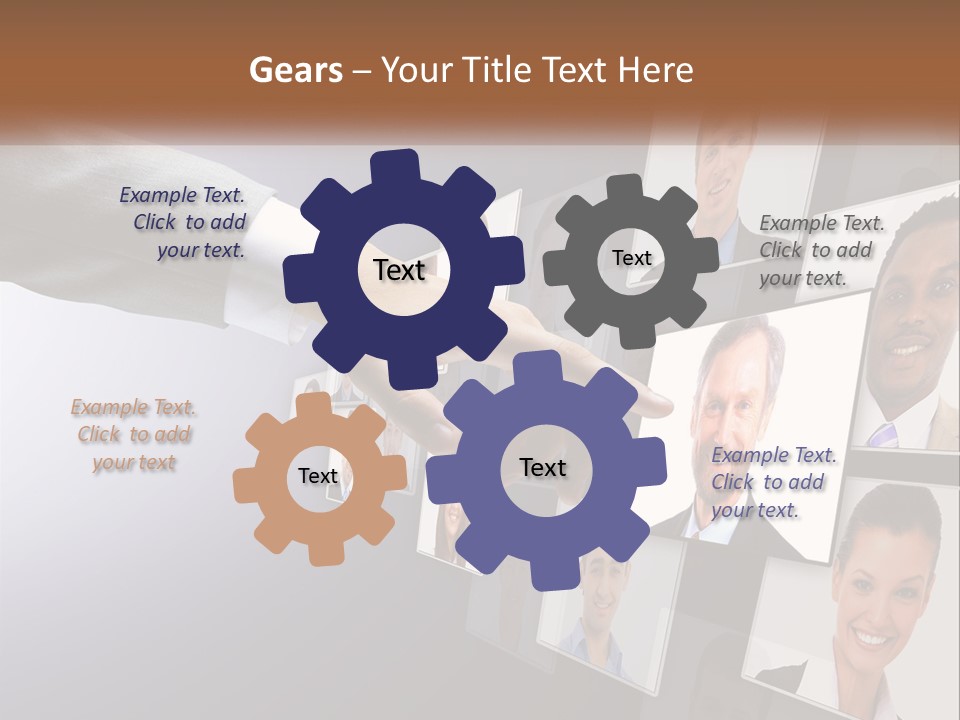 Gears – Your Title Text Here

Example Text. Click to add your text.

Text

Text

Example Text. Click to add your text.

Example Text. Click to add your text

Text

Text

Example Text. Click to add your text.